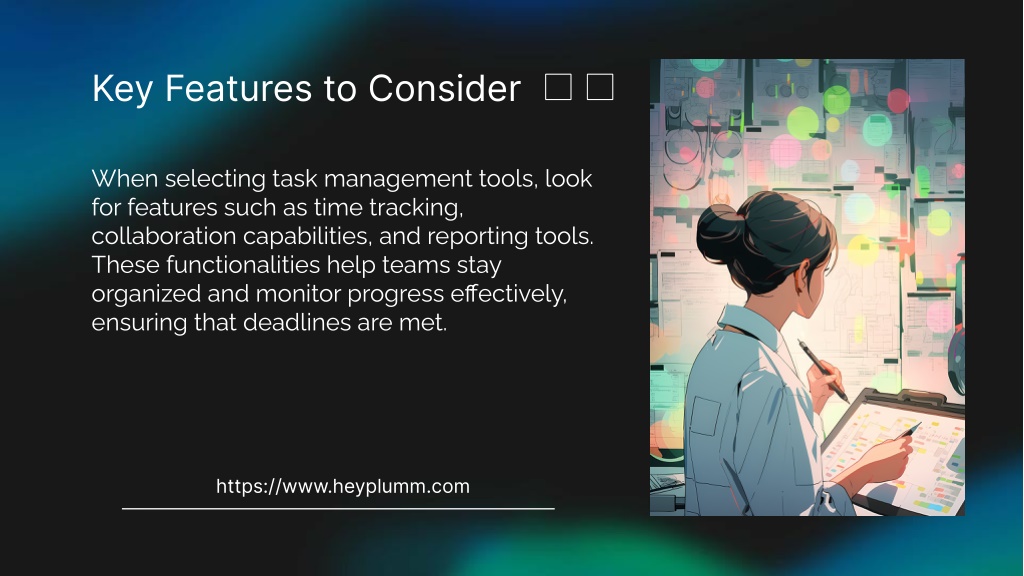 Key Features to Consider □ □

When selecting task management tools, look for features such as time tracking, collaboration capabilities, and reporting tools. These functionalities help teams stay organized and monitor progress effectively, ensuring that deadlines are met.

https://www.heyplumm.com